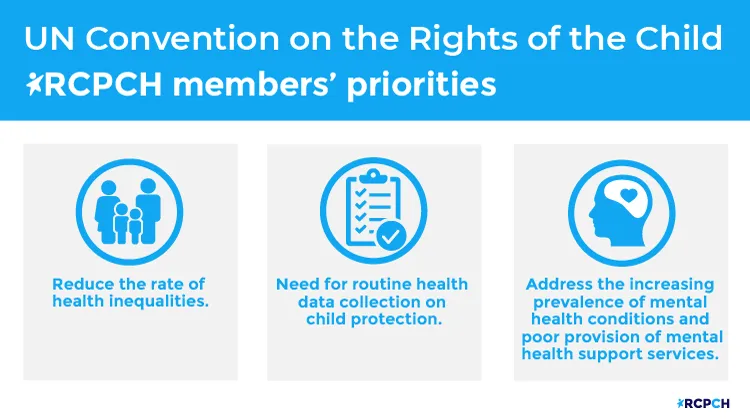 UN Convention on the Rights of the Child
RCPCH members' priorities

Reduce the rate of health inequalities.

Need for routine health data collection on child protection.

Address the increasing prevalence of mental health conditions and poor provision of mental health support services.

RCPCH